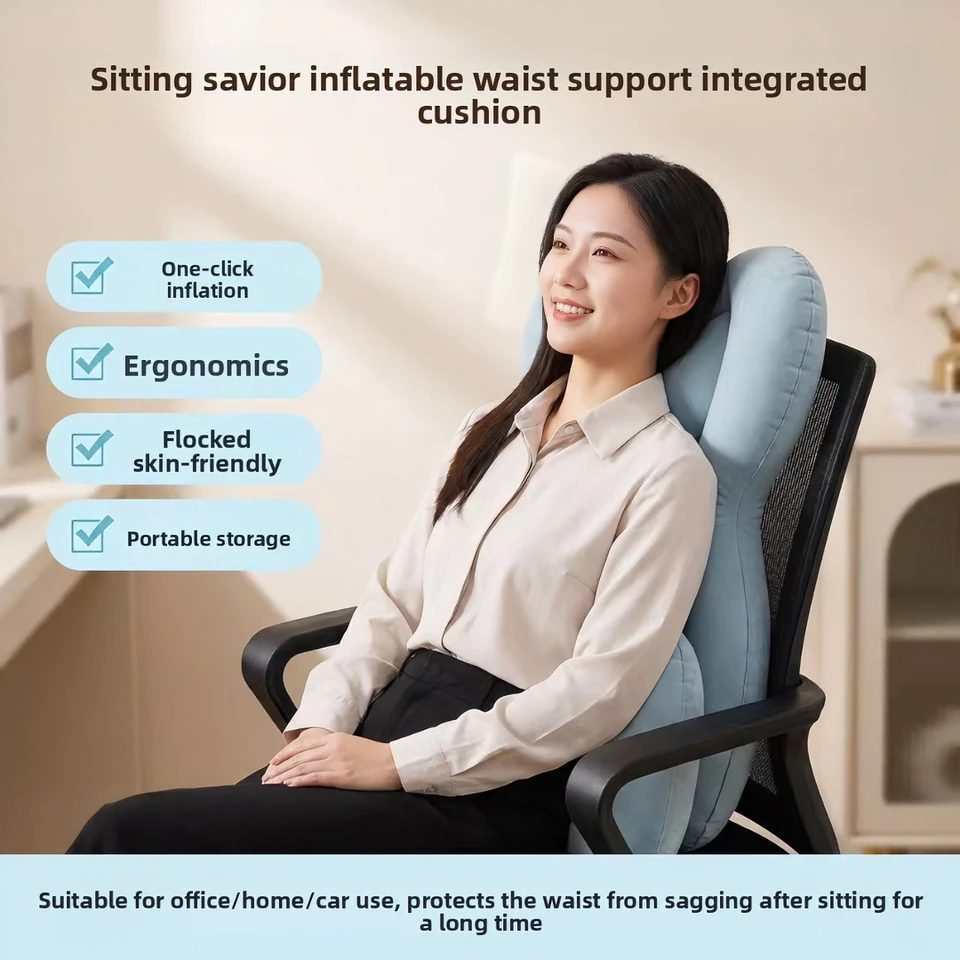 Sitting savior inflatable waist support integrated cushion

One-click inflation

Ergonomics

Flocked skin-friendly

Portable storage

Suitable for office/home/car use, protects the waist from sagging after sitting for a long time